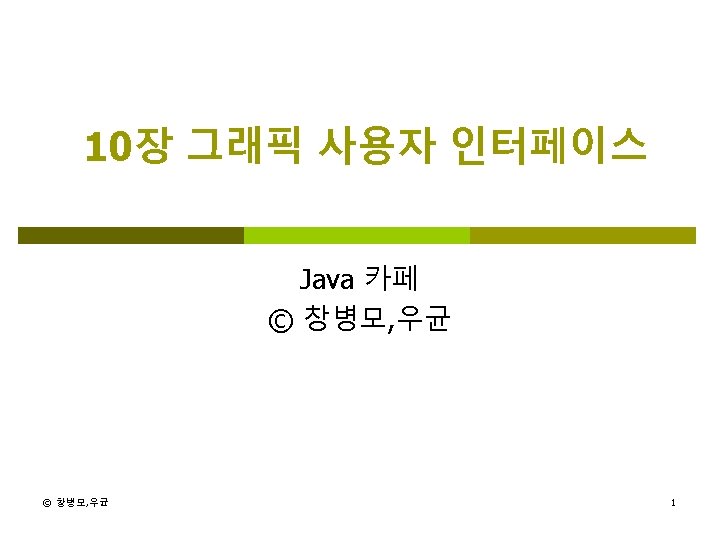 10장 그래픽 사용자 인터페이스

Java 카페
© 창병모,우균

© 창병모,우균

1